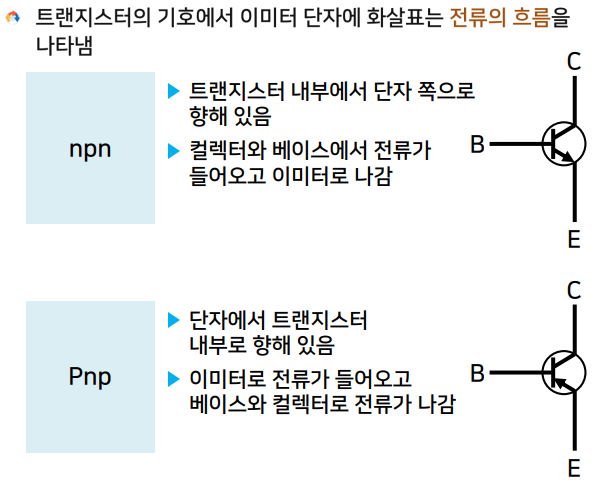 트랜지스터의 기호에서 이미터 단자에 화살표는 전류의 흐름을 나타냄

npn

▶ 트랜지스터 내부에서 단자 쪽으로 향해 있음

▶ 컬렉터와 베이스에서 전류가 들어오고 이미터로 나감

C

B

E

Pnp

▶ 단자에서 트랜지스터 내부로 향해 있음

▶ 이미터로 전류가 들어오고 베이스와 컬렉터로 전류가 나감

C

B

E